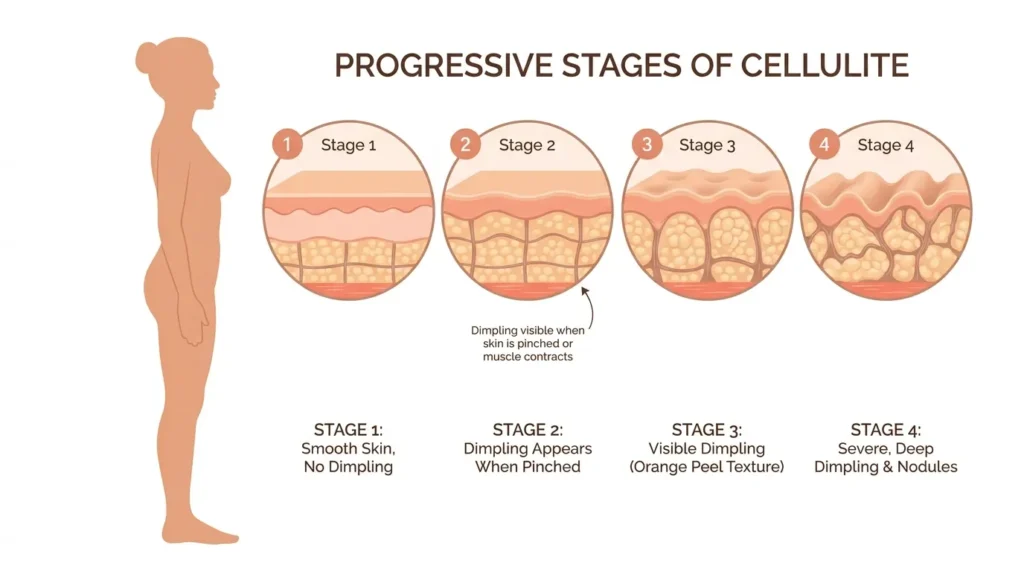 PROGRESSIVE STAGES OF CELLULITE

1 Stage 1

2 Stage 2

3 Stage 3

4 Stage 4

Dimpling visible when skin is pinched or muscle contracts

STAGE 1:
Smooth Skin, No Dimpling

STAGE 2:
Dimpling Appears When Pinched

STAGE 3:
Visible Dimpling (Orange Peel Texture)

STAGE 4:
Severe, Deep Dimpling & Nodules